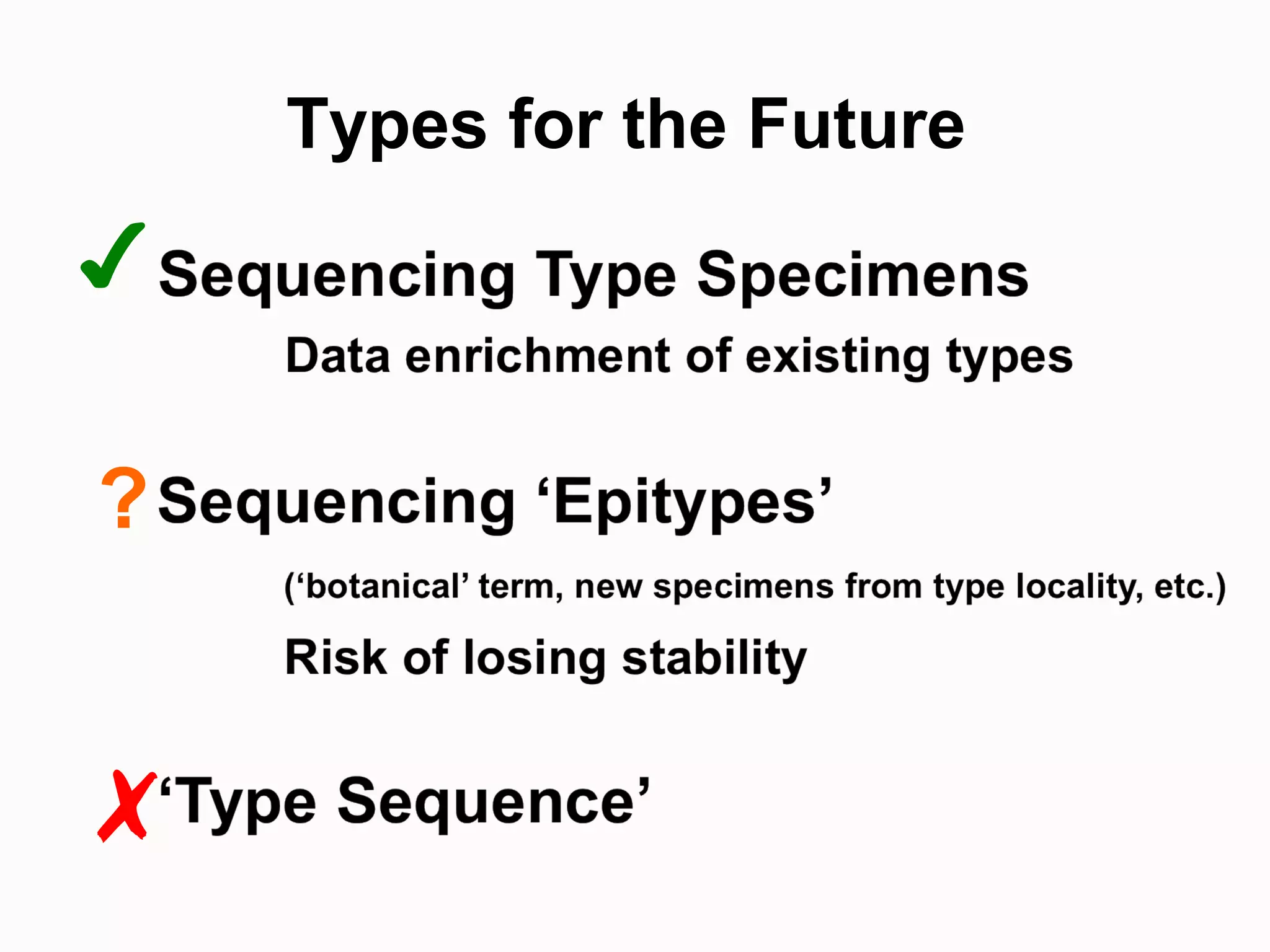 Types for the Future

✓ Sequencing Type Specimens

Data enrichment of existing types

? Sequencing ‘Epitypes’

(‘botanical’ term, new specimens from type locality, etc.)

Risk of losing stability

✗ ‘Type Sequence’